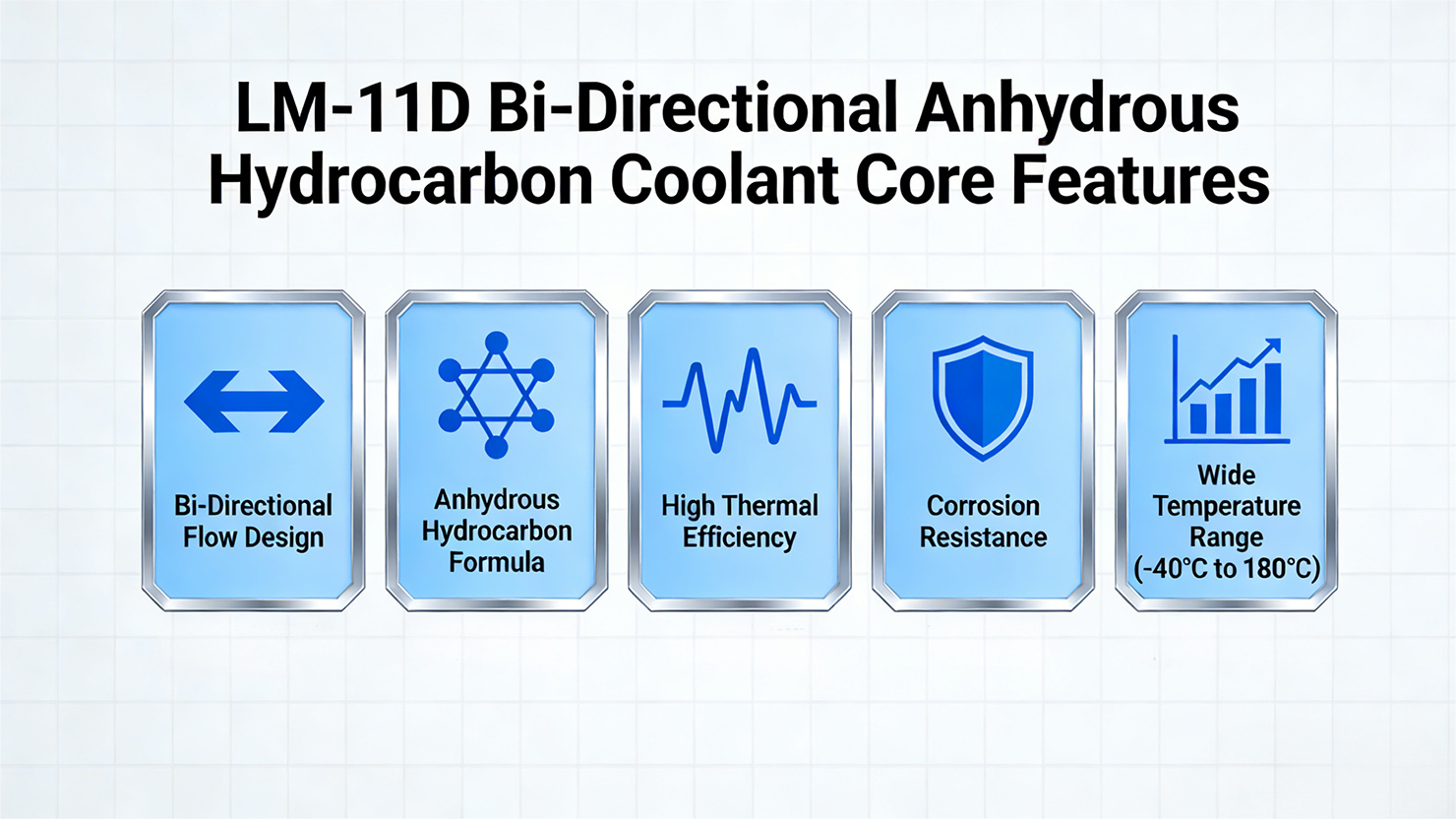 LM-11D Bi-Directional Anhydrous Hydrocarbon Coolant Core Features

Bi-Directional Flow Design

Anhydrous Hydrocarbon Formula

High Thermal Efficiency

Corrosion Resistance

Wide Temperature Range (-40°C to 180°C)